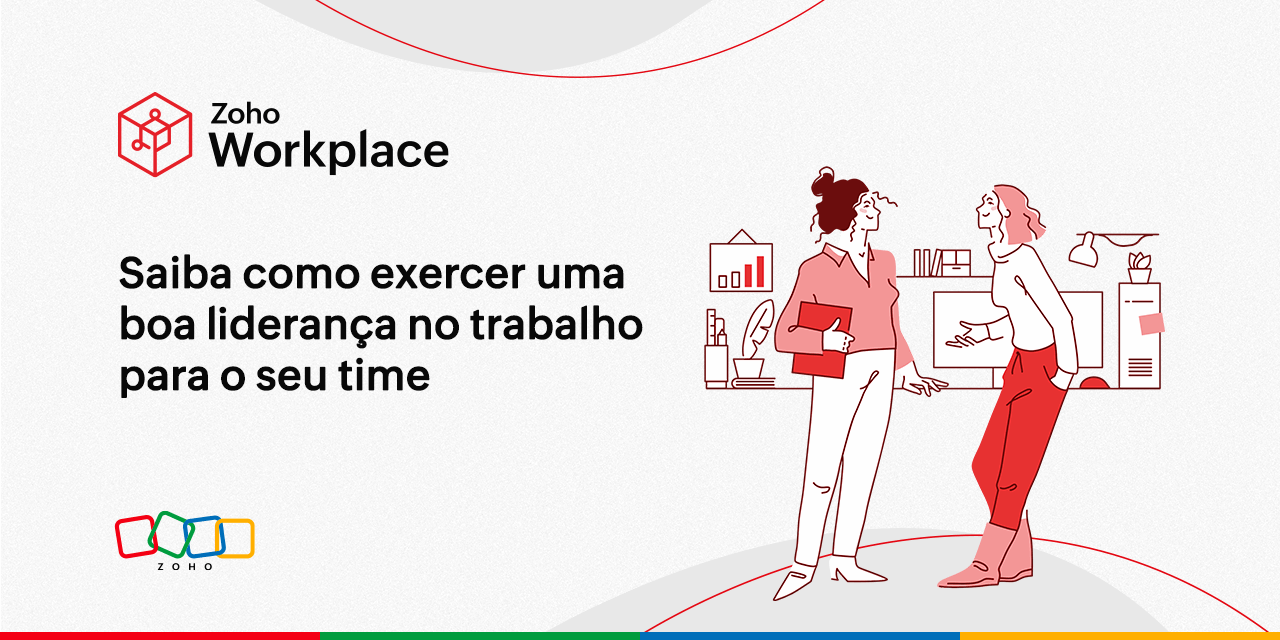 Zoho
Workplace

Saiba como exercer uma boa liderança no trabalho para o seu time

ZOHO